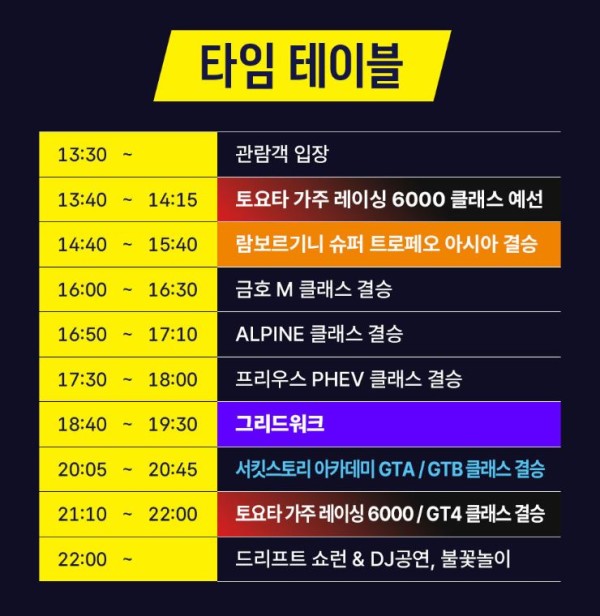 타임 테이블

| | |
|---|---|
| 13:30 ~ | 관람객 입장 |
| 13:40 ~ 14:15 | 토요타 가주 레이싱 6000 클래스 예선 |
| 14:40 ~ 15:40 | 람보르기니 슈퍼 트로페오 아시아 결승 |
| 16:00 ~ 16:30 | 금호 M 클래스 결승 |
| 16:50 ~ 17:10 | ALPINE 클래스 결승 |
| 17:30 ~ 18:00 | 프리우스 PHEV 클래스 결승 |
| 18:40 ~ 19:30 | 그리드워크 |
| 20:05 ~ 20:45 | 서킷스토리 아카데미 GTA / GTB 클래스 결승 |
| 21:10 ~ 22:00 | 토요타 가주 레이싱 6000 / GT4 클래스 결승 |
| 22:00 ~ | 드리프트 쇼런 & DJ공연, 불꽃놀이 |